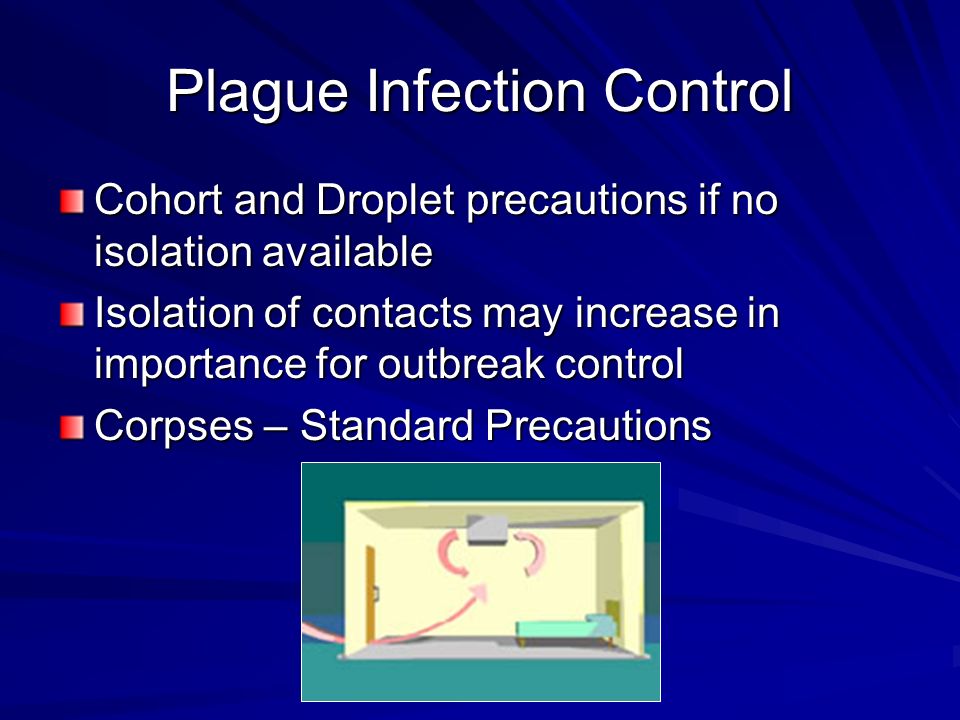 Plague Infection Control

Cohort and Droplet precautions if no isolation available

Isolation of contacts may increase in importance for outbreak control

Corpses – Standard Precautions